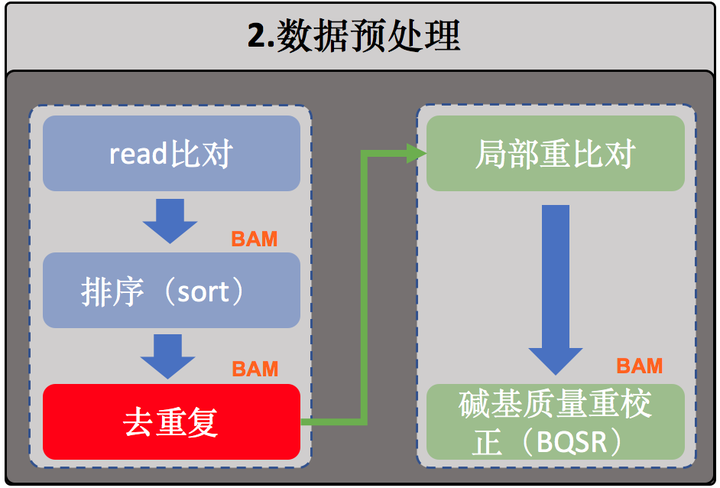 2.数据预处理

read比对

BAM

排序（sort）

BAM

去重复

局部重比对

BAM

碱基质量重校正（BQSR）